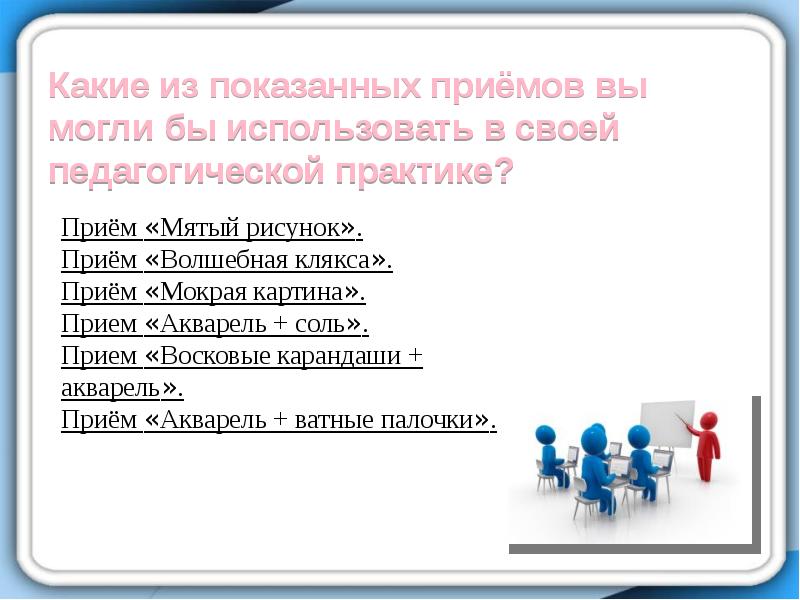 Какие из показанных приёмов вы могли бы использовать в своей педагогической практике?

Приём «Мятый рисунок».
Приём «Волшебная клякса».
Приём «Мокрая картина».
Прием «Акварель + соль».
Прием «Восковые карандаши + акварель».
Приём «Акварель + ватные палочки».